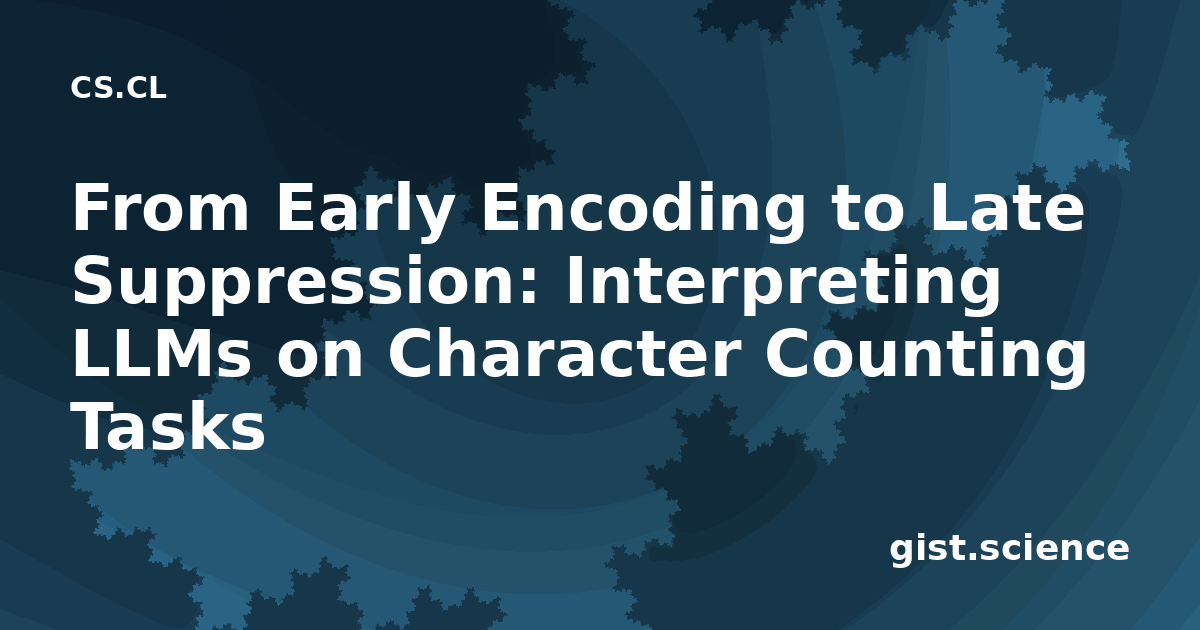 CS.CL

From Early Encoding to Late Suppression: Interpreting LLMs on Character Counting Tasks

gist.science